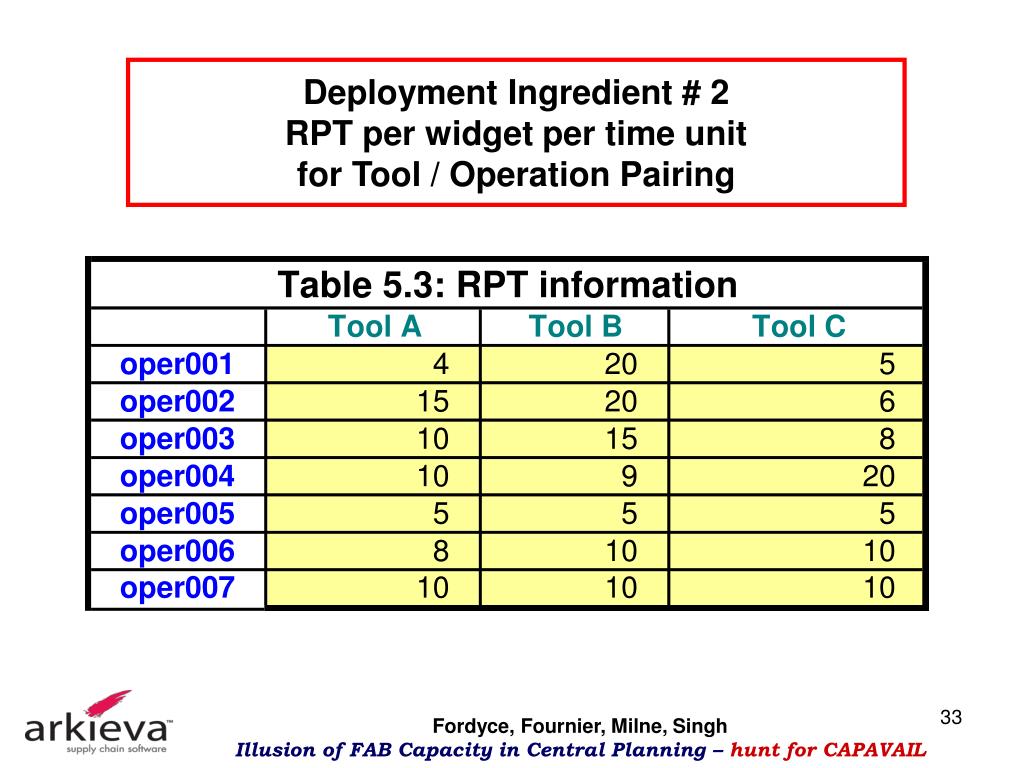 Deployment Ingredient # 2
RPT per widget per time unit
for Tool / Operation Pairing

Table 5.3: RPT information

| | Tool A | Tool B | Tool C |
|---|---|---|---|
| oper001 | 4 | 20 | 5 |
| oper002 | 15 | 20 | 6 |
| oper003 | 10 | 15 | 8 |
| oper004 | 10 | 9 | 20 |
| oper005 | 5 | 5 | 5 |
| oper006 | 8 | 10 | 10 |
| oper007 | 10 | 10 | 10 |

arkieva™
supply chain software

Fordyce, Fournier, Milne, Singh
Illusion of FAB Capacity in Central Planning – hunt for CAPAVAIL

33